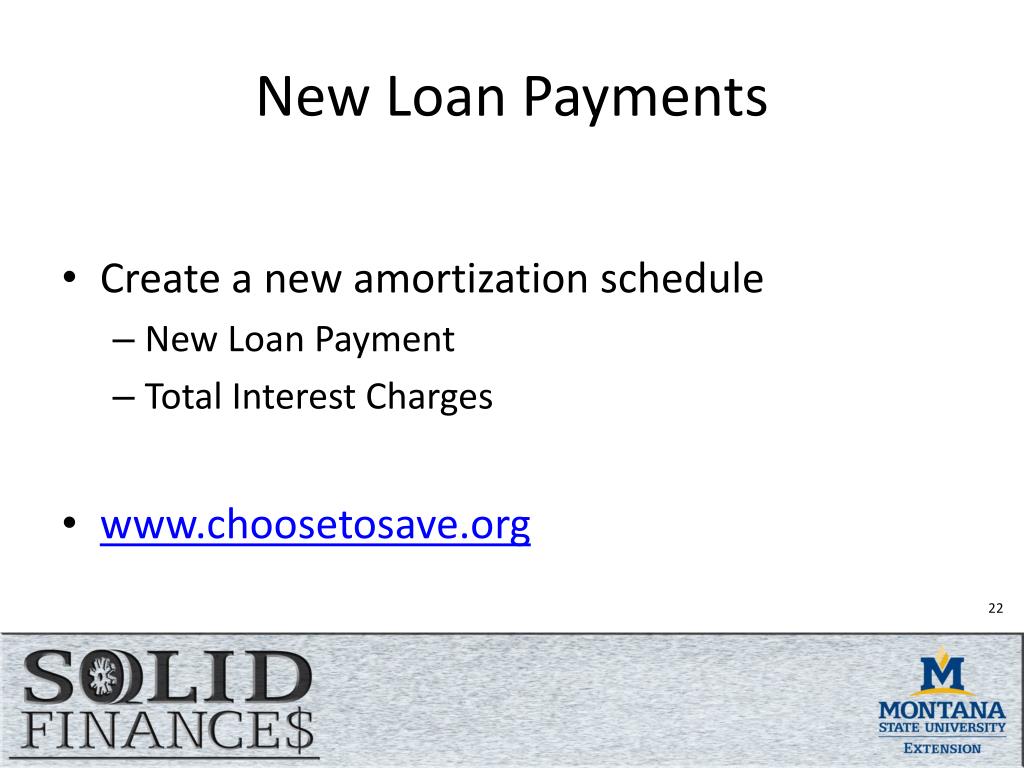 New Loan Payments

• Create a new amortization schedule
– New Loan Payment
– Total Interest Charges

• www.choosetosave.org

22

SOLID FINANCE$

M
MONTANA
STATE UNIVERSITY
EXTENSION